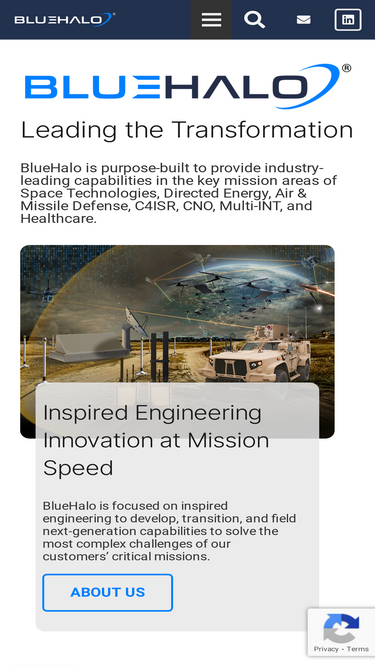 BLUEHALO®

BLUEHALO®

Leading the Transformation

BlueHalo is purpose-built to provide industry-leading capabilities in the key mission areas of Space Technologies, Directed Energy, Air & Missile Defense, C4ISR, CNO, Multi-INT, and Healthcare.

Inspired Engineering Innovation at Mission Speed

BlueHalo is focused on inspired engineering to develop, transition, and field next-generation capabilities to solve the most complex challenges of our customers' critical missions.

ABOUT US

Privacy - Terms